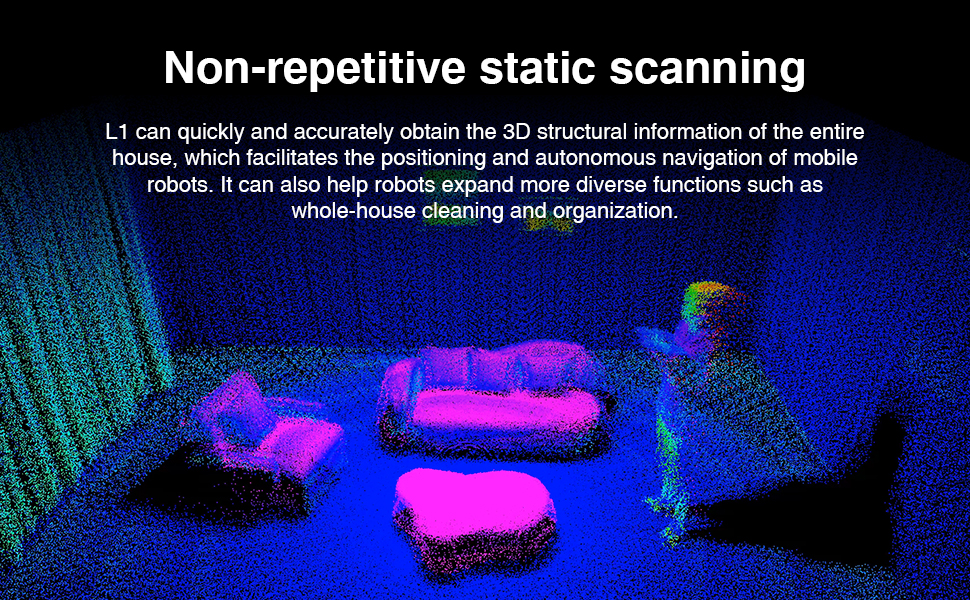 Non-repetitive static scanning

L1 can quickly and accurately obtain the 3D structural information of the entire house, which facilitates the positioning and autonomous navigation of mobile robots. It can also help robots expand more diverse functions such as whole-house cleaning and organization.